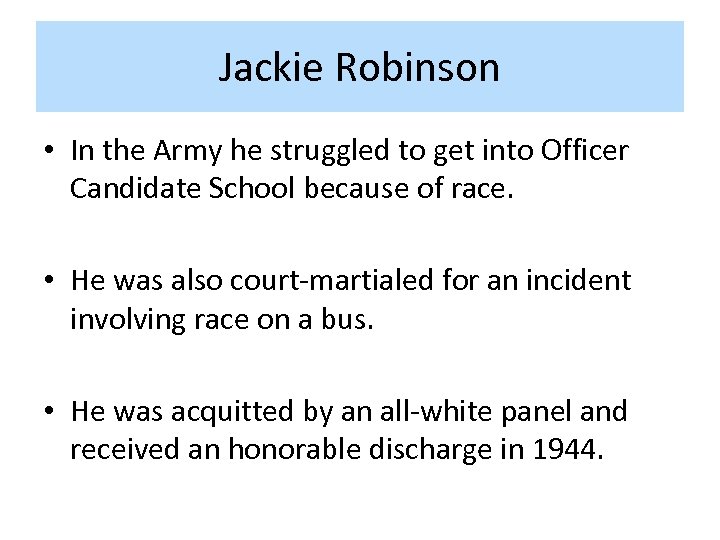 Jackie Robinson

• In the Army he struggled to get into Officer Candidate School because of race.

• He was also court-martialed for an incident involving race on a bus.

• He was acquitted by an all-white panel and received an honorable discharge in 1944.